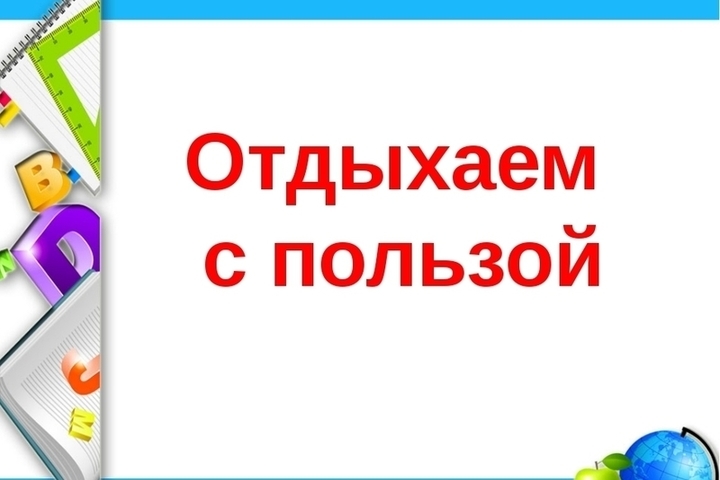 Отдыхаем с пользой